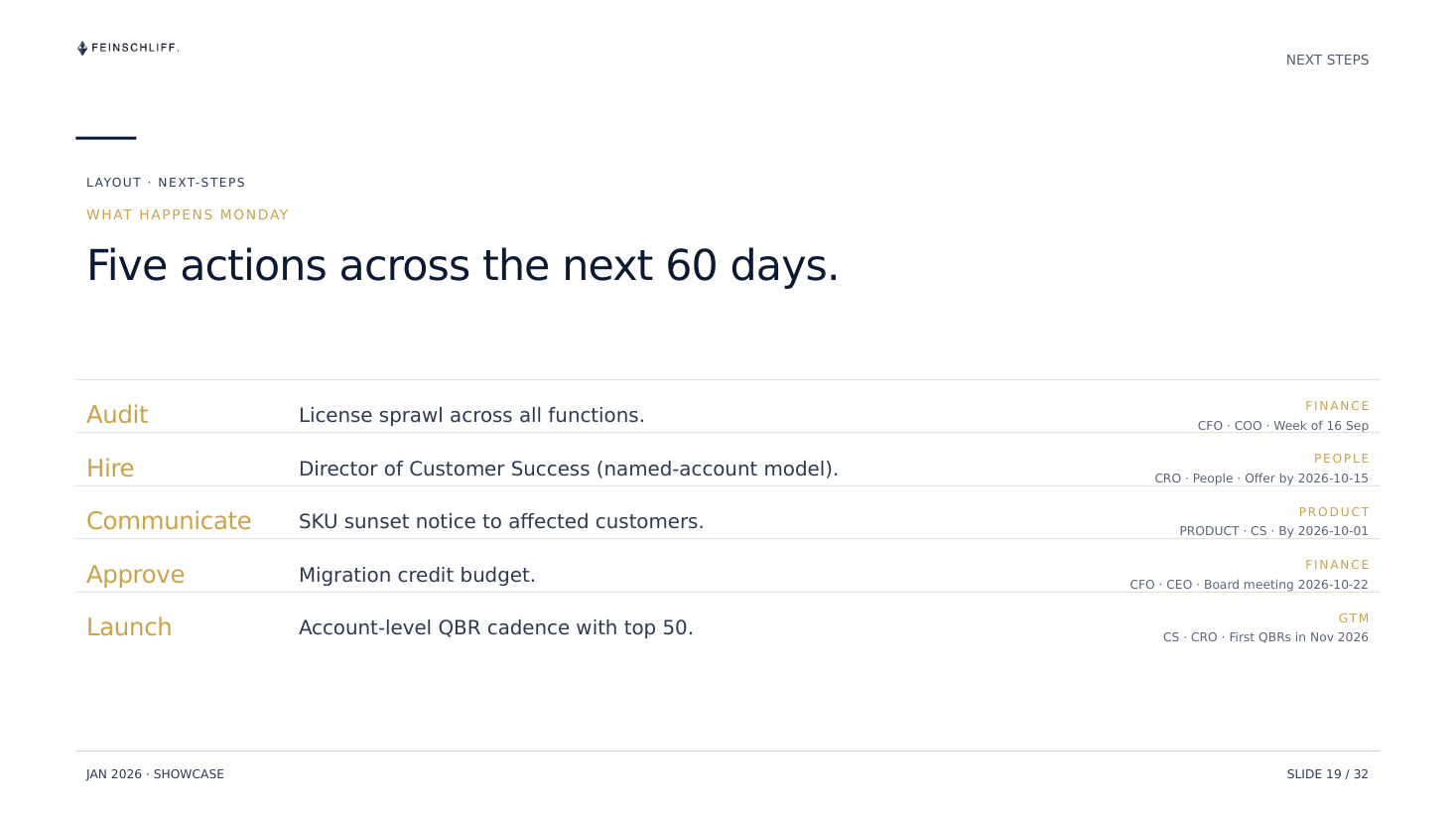 FEINSCHLIFF.

NEXT STEPS

LAYOUT · NEXT-STEPS

WHAT HAPPENS MONDAY

Five actions across the next 60 days.

Audit
License sprawl across all functions.
FINANCE
CFO · COO · Week of 16 Sep

Hire
Director of Customer Success (named-account model).
PEOPLE
CRO · People · Offer by 2026-10-15

Communicate
SKU sunset notice to affected customers.
PRODUCT
PRODUCT · CS · By 2026-10-01

Approve
Migration credit budget.
FINANCE
CFO · CEO · Board meeting 2026-10-22

Launch
Account-level QBR cadence with top 50.
GTM
CS · CRO · First QBRs in Nov 2026

JAN 2026 · SHOWCASE

SLIDE 19 / 32